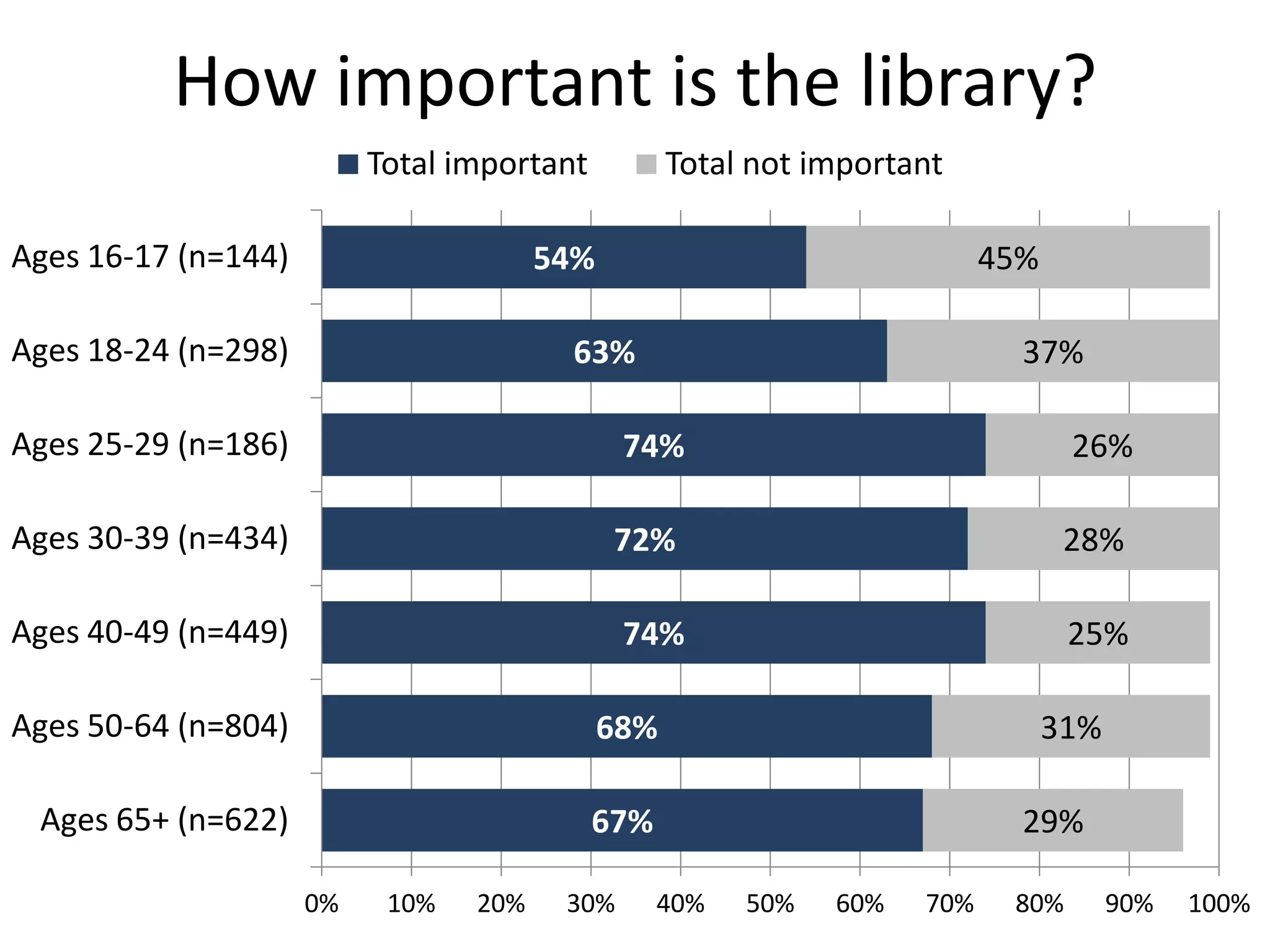 How important is the library?

Total important Total not important

Ages 16-17 (n=144) 54% 45%

Ages 18-24 (n=298) 63% 37%

Ages 25-29 (n=186) 74% 26%

Ages 30-39 (n=434) 72% 28%

Ages 40-49 (n=449) 74% 25%

Ages 50-64 (n=804) 68% 31%

Ages 65+ (n=622) 67% 29%

0% 10% 20% 30% 40% 50% 60% 70% 80% 90% 100%